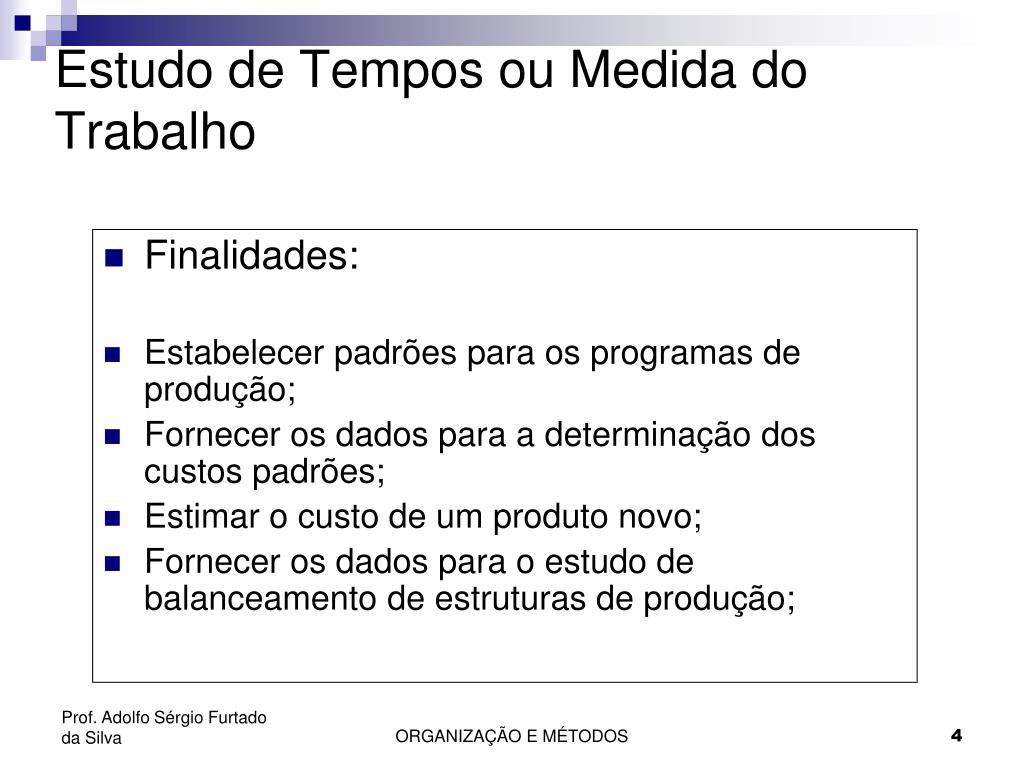 Estudo de Tempos ou Medida do Trabalho

Finalidades:

Estabelecer padrões para os programas de produção;

Fornecer os dados para a determinação dos custos padrões;

Estimar o custo de um produto novo;

Fornecer os dados para o estudo de balanceamento de estruturas de produção;

Prof. Adolfo Sérgio Furtado da Silva

ORGANIZAÇÃO E MÉTODOS

4